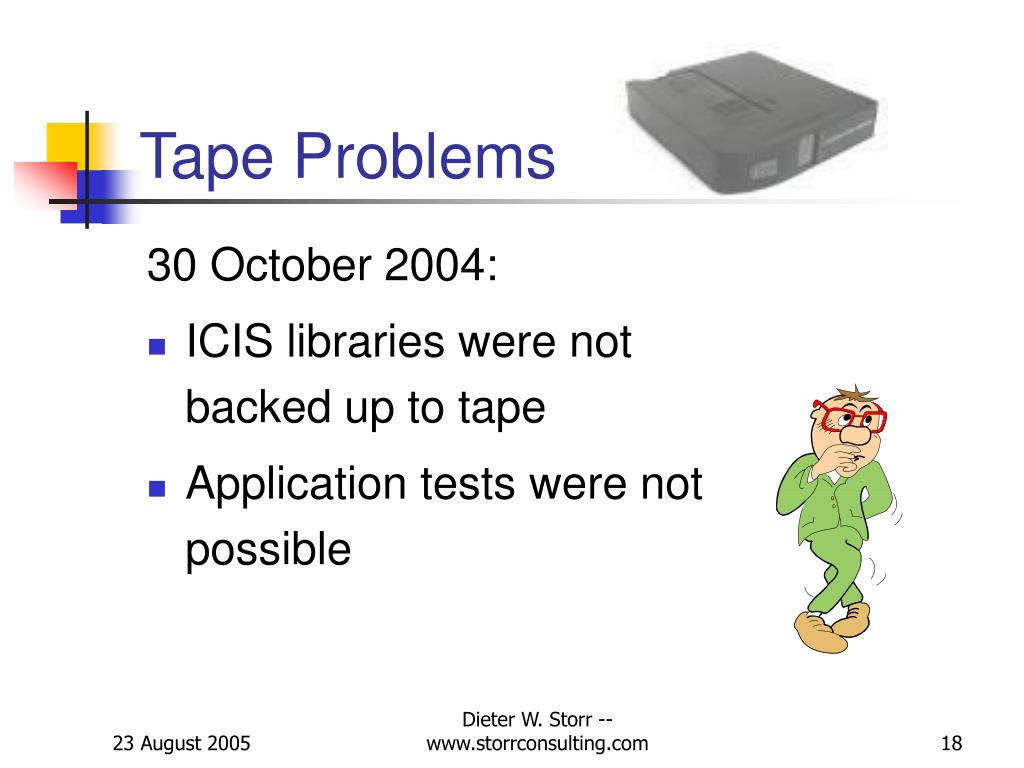 Tape Problems

30 October 2004:

- ICIS libraries were not backed up to tape
- Application tests were not possible

23 August 2005

Dieter W. Storr -- www.storrconsulting.com

18